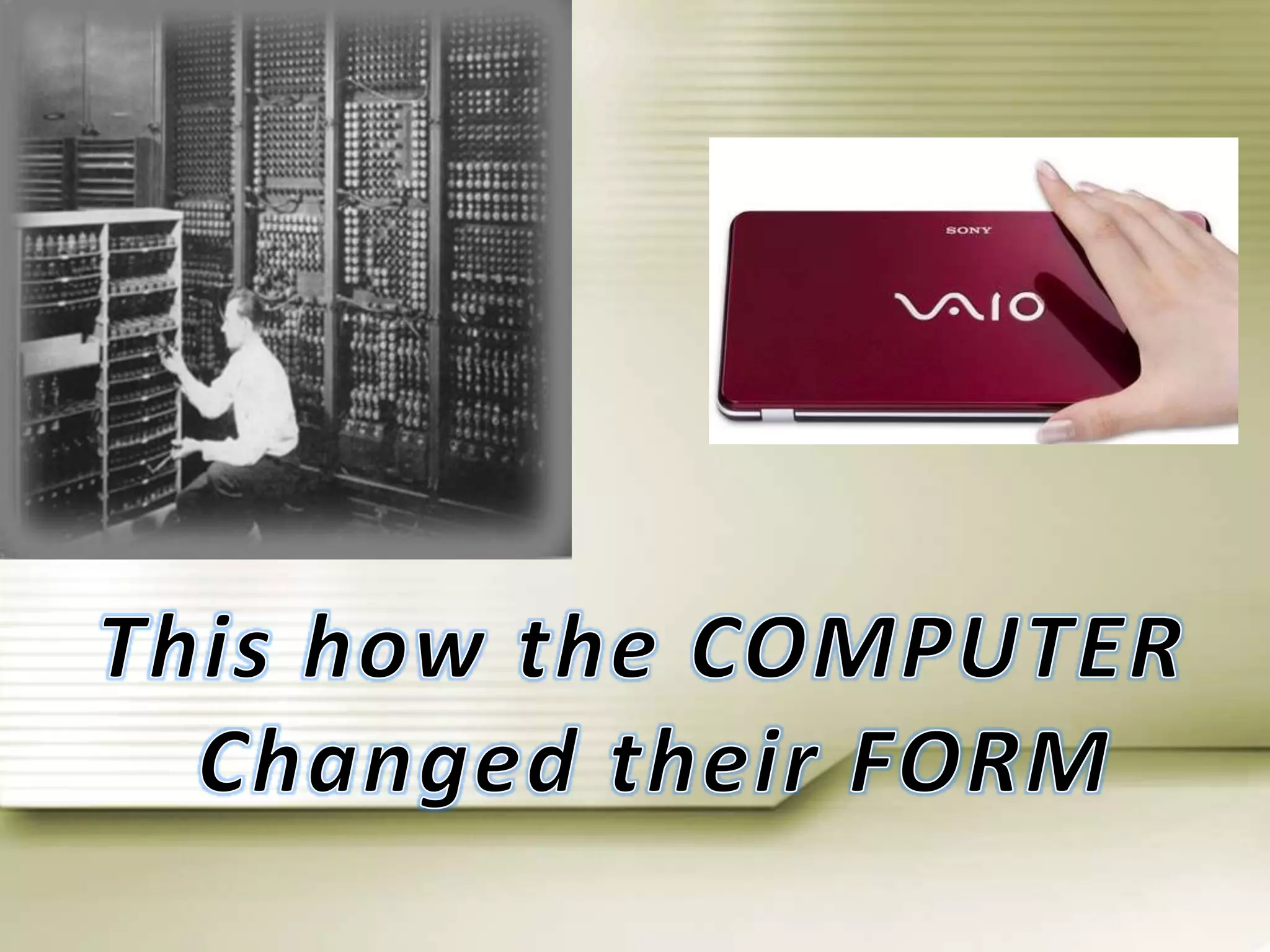 SONY

VAIO

This how the COMPUTER Changed their FORM